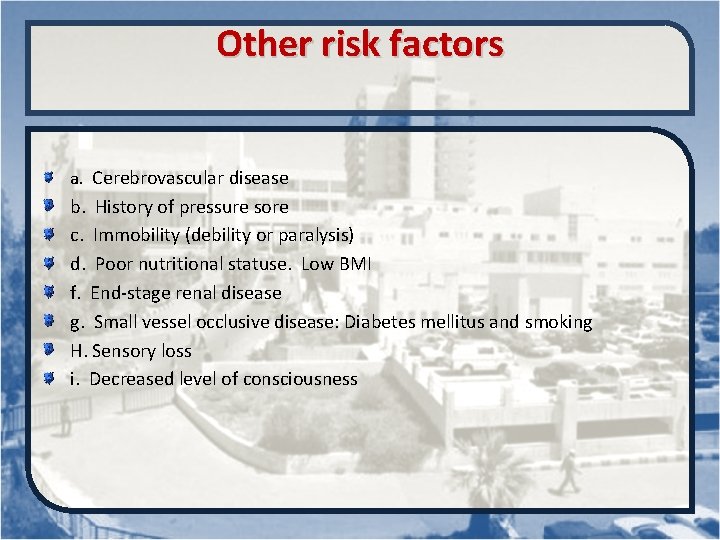 Other risk factors

a. Cerebrovascular disease
b. History of pressure sore
c. Immobility (debility or paralysis)
d. Poor nutritional statuse. Low BMI
f. End-stage renal disease
g. Small vessel occlusive disease: Diabetes mellitus and smoking
H. Sensory loss
i. Decreased level of consciousness